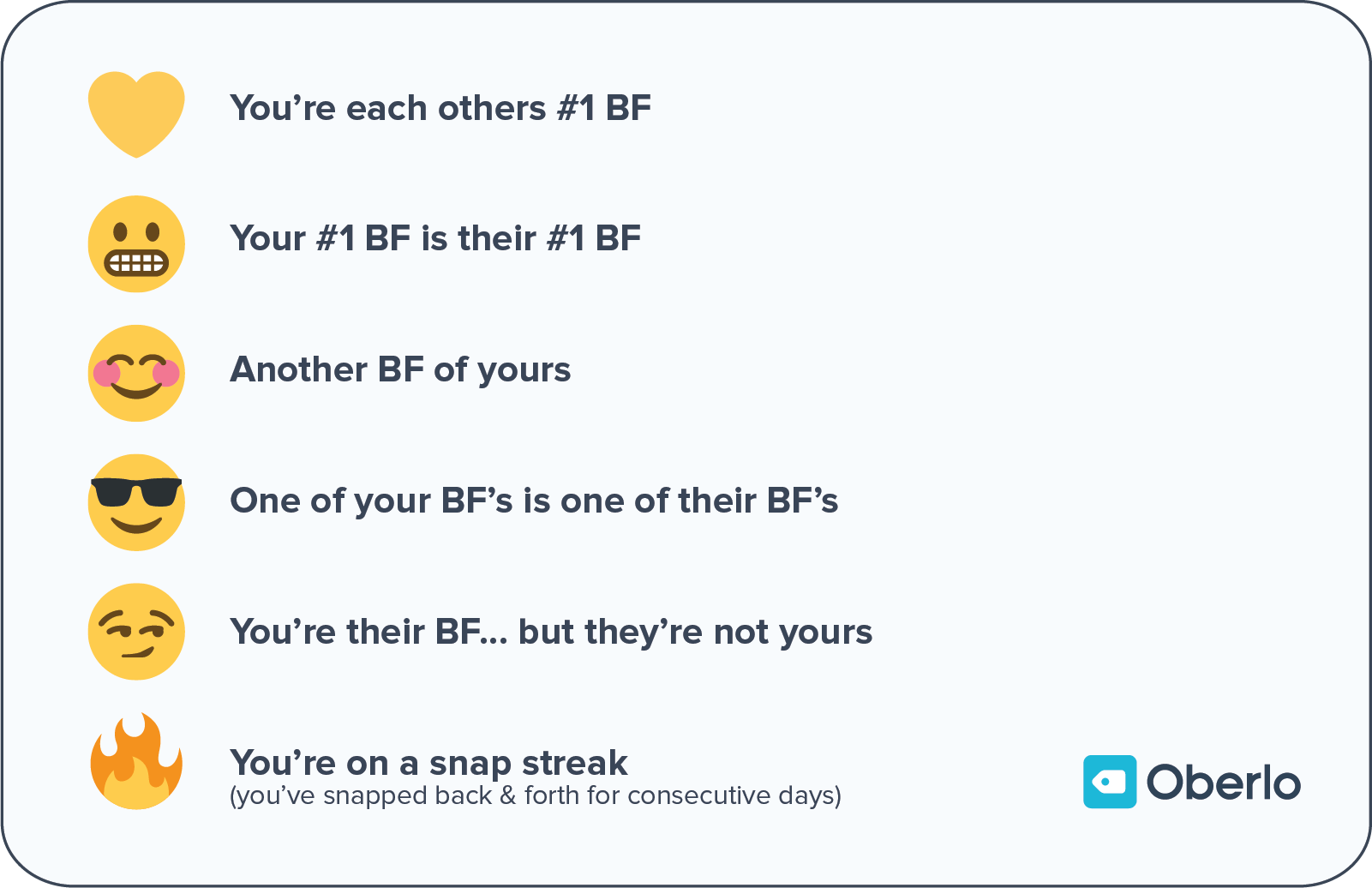 You’re each others #1 BF

Your #1 BF is their #1 BF

Another BF of yours

One of your BF’s is one of their BF’s

You’re their BF... but they’re not yours

You’re on a snap streak
(you’ve snapped back & forth for consecutive days)

Oberlo